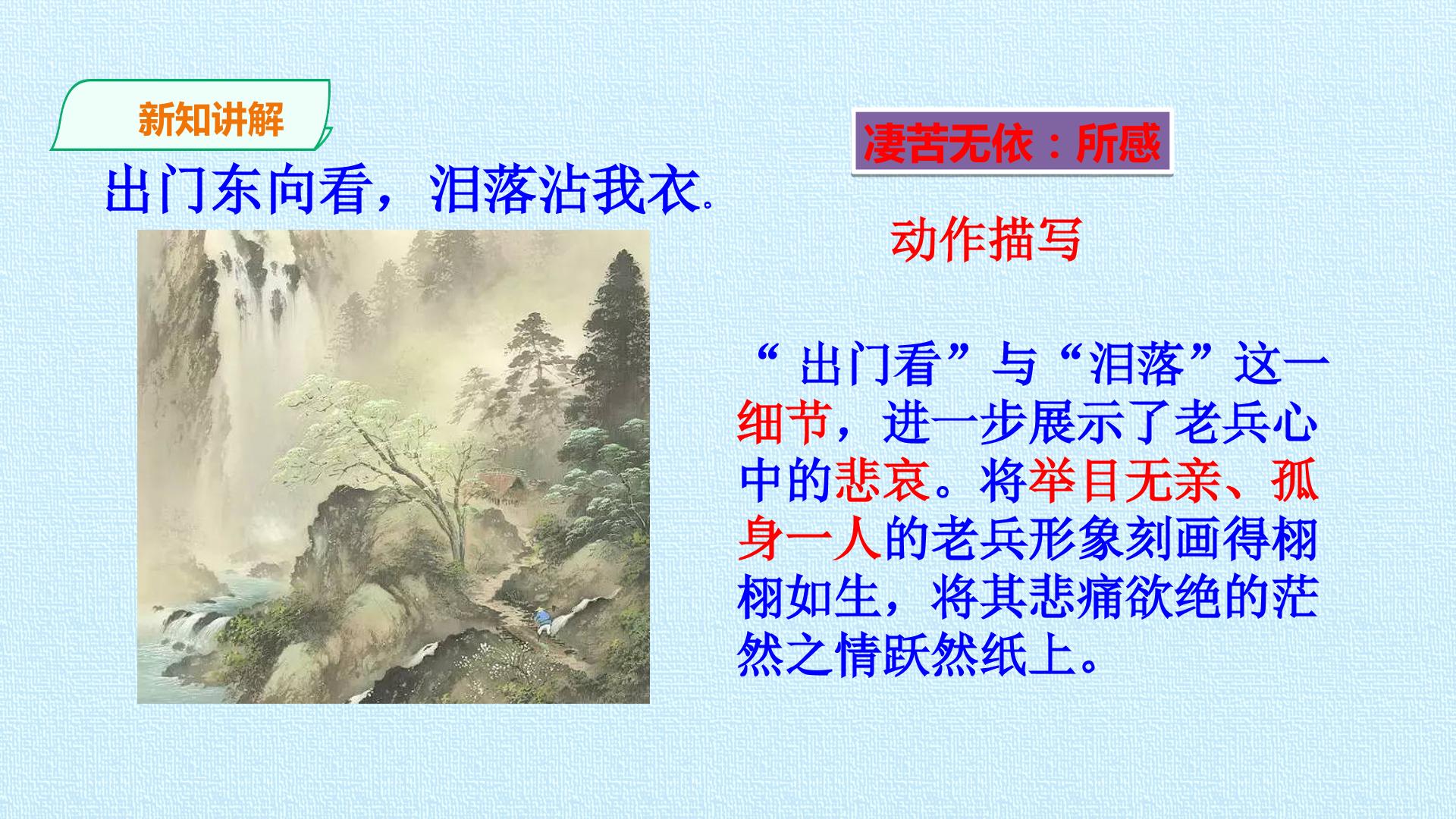 新知讲解

出门东向看，泪落沾我衣。

凄苦无依：所感

动作描写

“出门看”与“泪落”这一细节，进一步展示了老兵心中的悲哀。将举目无亲、孤身一人的老兵形象刻画得栩栩如生，将其悲痛欲绝的茫然之情跃然纸上。